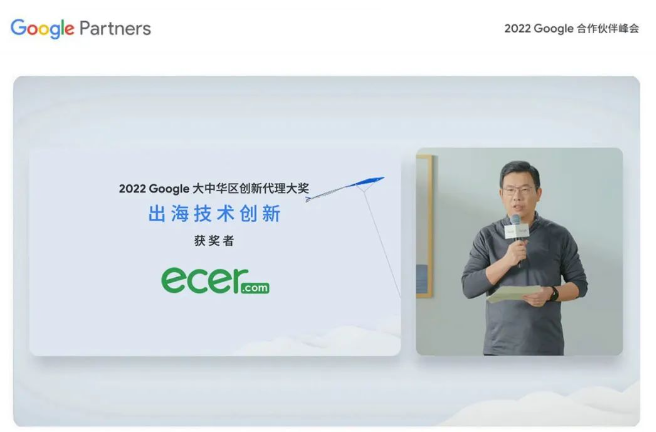 Google Partners

2022 Google 合作伙伴峰会

2022 Google 大中华区创新代理大奖

出海技术创新

获奖者

ecer.com